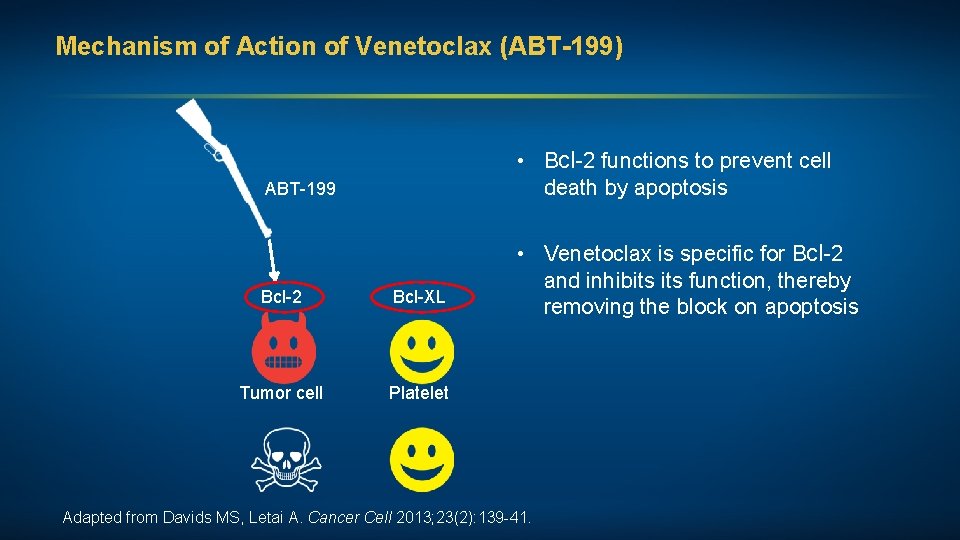 Mechanism of Action of Venetoclax (ABT-199)

ABT-199

Bcl-2

Bcl-XL

Tumor cell

Platelet

• Bcl-2 functions to prevent cell death by apoptosis

• Venetoclax is specific for Bcl-2 and inhibits its function, thereby removing the block on apoptosis

Adapted from Davids MS, Letai A. Cancer Cell 2013;23(2):139-41.